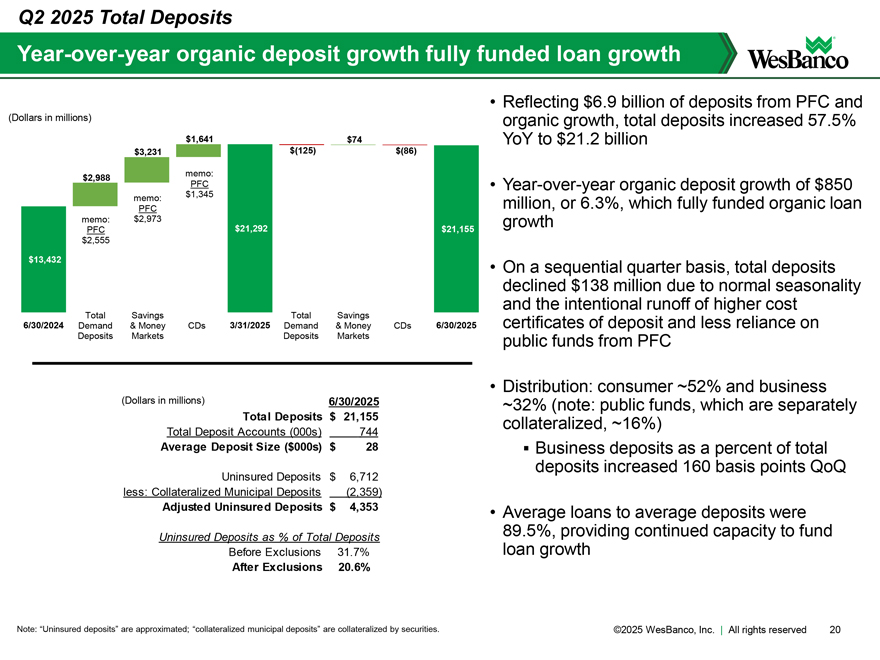 Q2 2025 Total Deposits

Year-over-year organic deposit growth fully funded loan growth

WesBanco

(Dollars in millions)

$13,432
$2,988
memo: PFC $2,555
$3,231
memo: PFC $2,973
$1,641
memo: PFC $1,345
$21,292
$(125)
$74
$(86)
$21,155

6/30/2024
Total Demand Deposits
Savings & Money Markets
CDs
3/31/2025
Total Demand Deposits
Savings & Money Markets
CDs
6/30/2025

| (Dollars in millions) | 6/30/2025 |
|---|---|
| Total Deposits | $ 21,155 |
| Total Deposit Accounts (000s) | 744 |
| Average Deposit Size ($000s) | $ 28 |
| Uninsured Deposits | $ 6,712 |
| less: Collateralized Municipal Deposits | (2,359) |
| Adjusted Uninsured Deposits | $ 4,353 |
| Uninsured Deposits as % of Total Deposits | |
| Before Exclusions | 31.7% |
| After Exclusions | 20.6% |

• Reflecting $6.9 billion of deposits from PFC and organic growth, total deposits increased 57.5% YoY to $21.2 billion

• Year-over-year organic deposit growth of $850 million, or 6.3%, which fully funded organic loan growth

• On a sequential quarter basis, total deposits declined $138 million due to normal seasonality and the intentional runoff of higher cost certificates of deposit and less reliance on public funds from PFC

• Distribution: consumer ~52% and business ~32% (note: public funds, which are separately collateralized, ~16%)

▪ Business deposits as a percent of total deposits increased 160 basis points QoQ

• Average loans to average deposits were 89.5%, providing continued capacity to fund loan growth

Note: "Uninsured deposits" are approximated; "collateralized municipal deposits" are collateralized by securities.

©2025 WesBanco, Inc. | All rights reserved 20